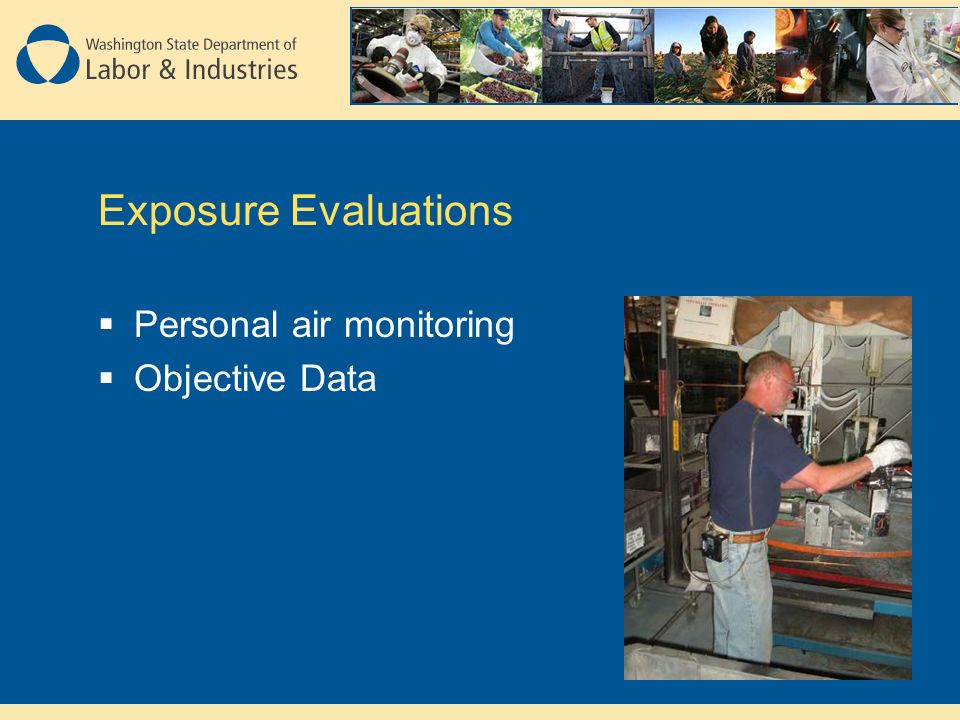 Washington State Department of
Labor & Industries

Exposure Evaluations

▪ Personal air monitoring
▪ Objective Data